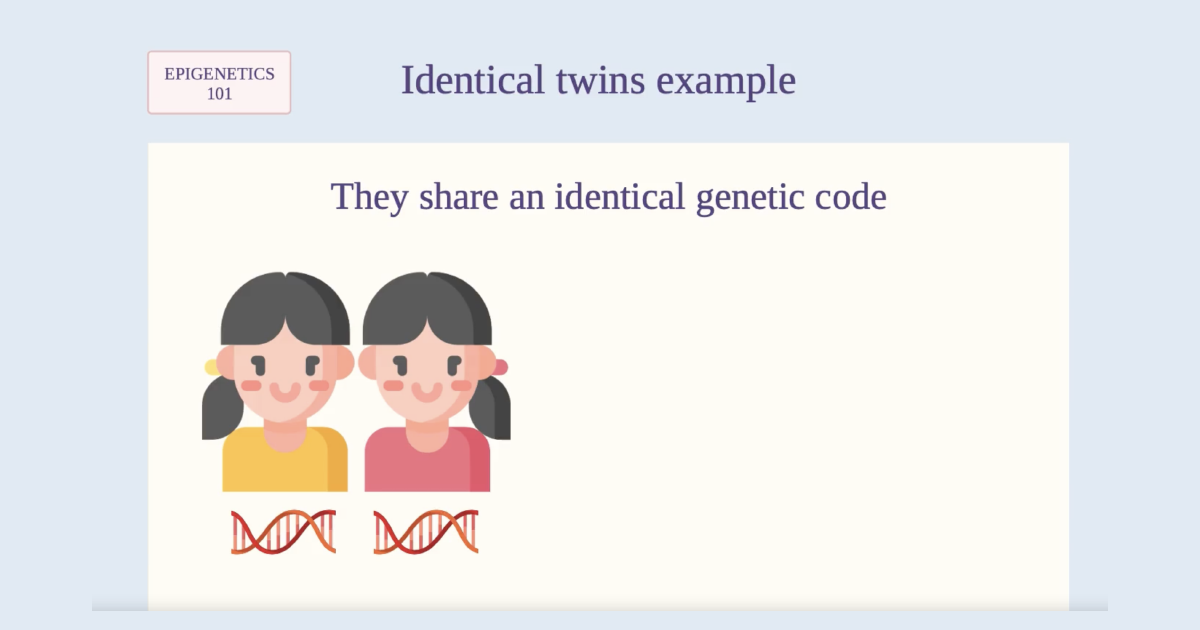 EPIGENETICS 101

Identical twins example

They share an identical genetic code